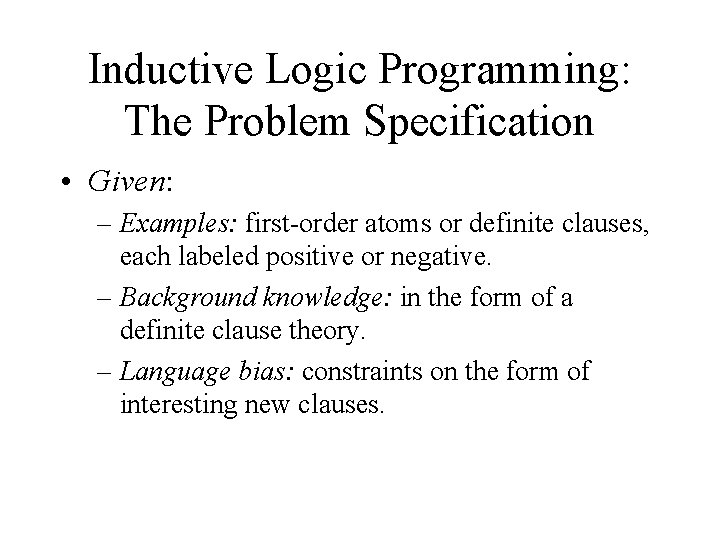 Inductive Logic Programming: The Problem Specification

• Given:

– Examples: first-order atoms or definite clauses, each labeled positive or negative.

– Background knowledge: in the form of a definite clause theory.

– Language bias: constraints on the form of interesting new clauses.